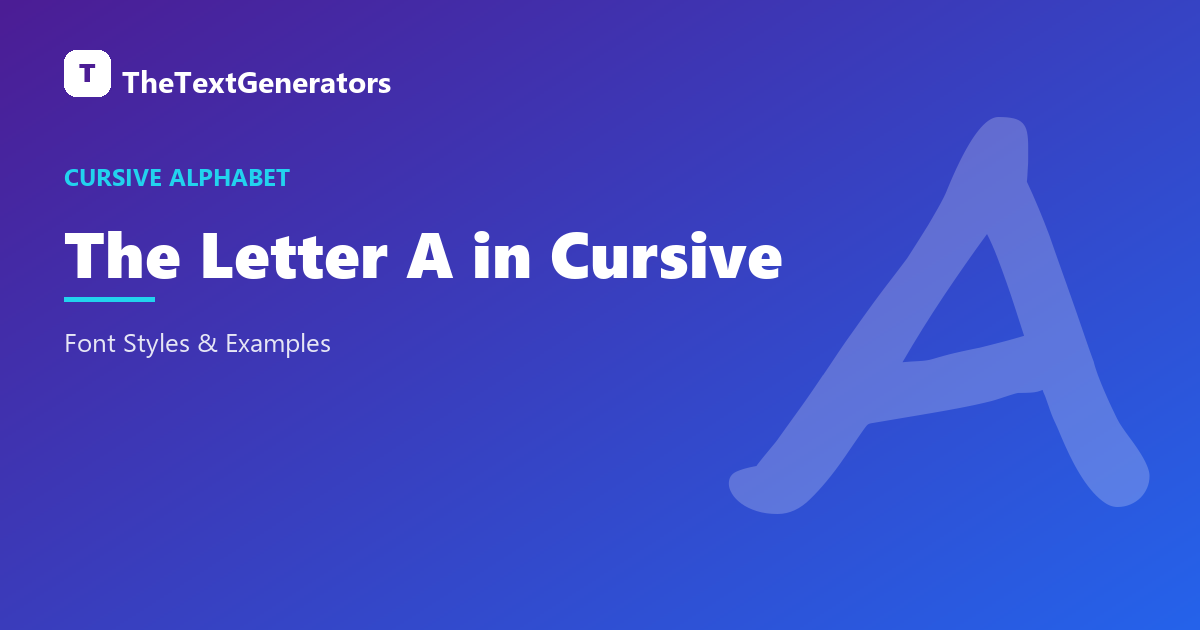 T
TheTextGenerators

CURSIVE ALPHABET

The Letter A in Cursive

Font Styles & Examples

A